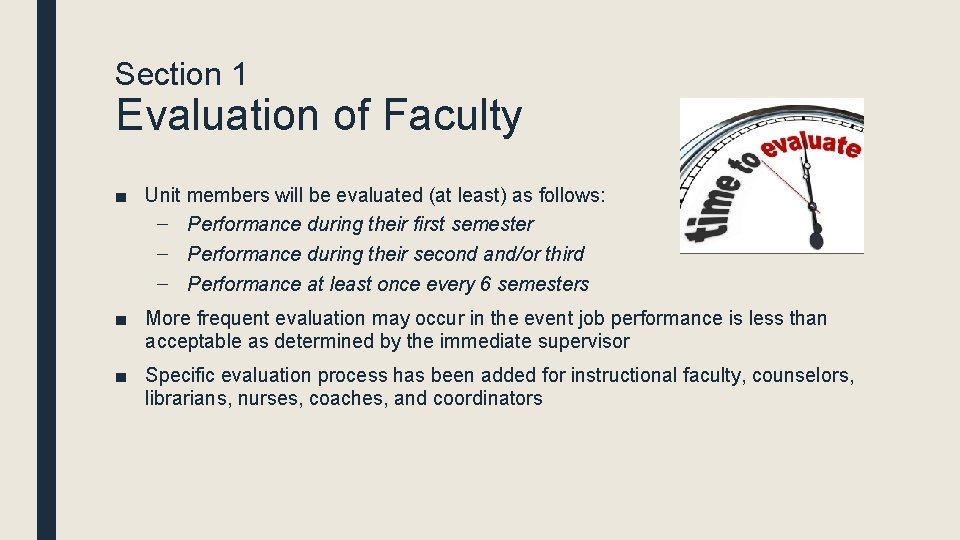 Section 1
Evaluation of Faculty

time to evaluate

■ Unit members will be evaluated (at least) as follows:
– Performance during their first semester
– Performance during their second and/or third
– Performance at least once every 6 semesters

■ More frequent evaluation may occur in the event job performance is less than acceptable as determined by the immediate supervisor

■ Specific evaluation process has been added for instructional faculty, counselors, librarians, nurses, coaches, and coordinators